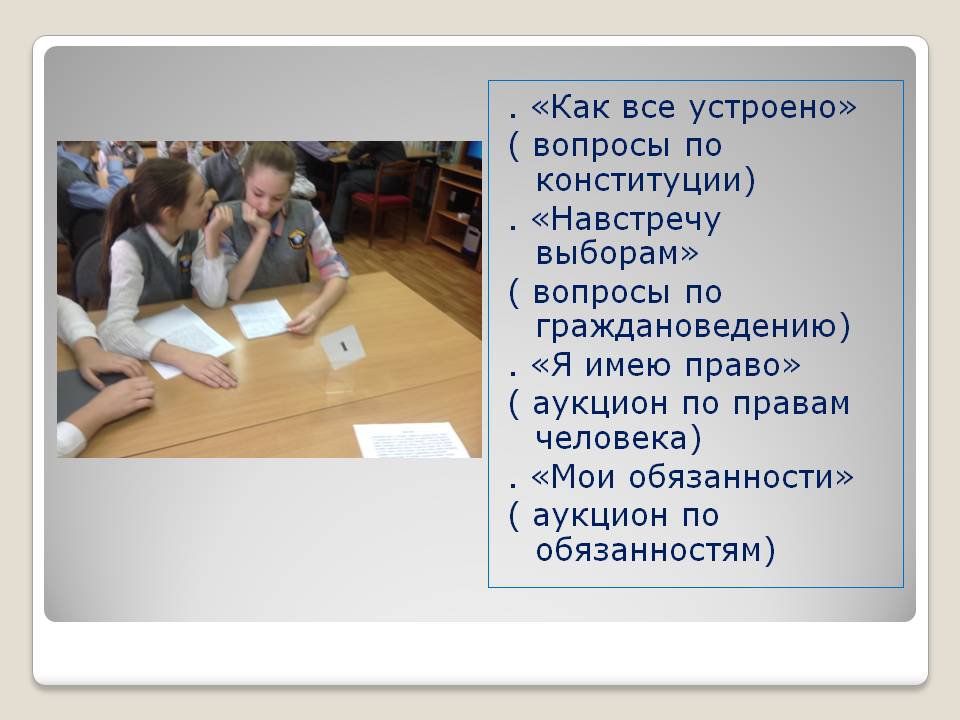 . «Как все устроено»
( вопросы по конституции)
. «Навстречу выборам»
( вопросы по граждановедению)
. «Я имею право»
( аукцион по правам человека)
. «Мои обязанности»
( аукцион по обязанностям)